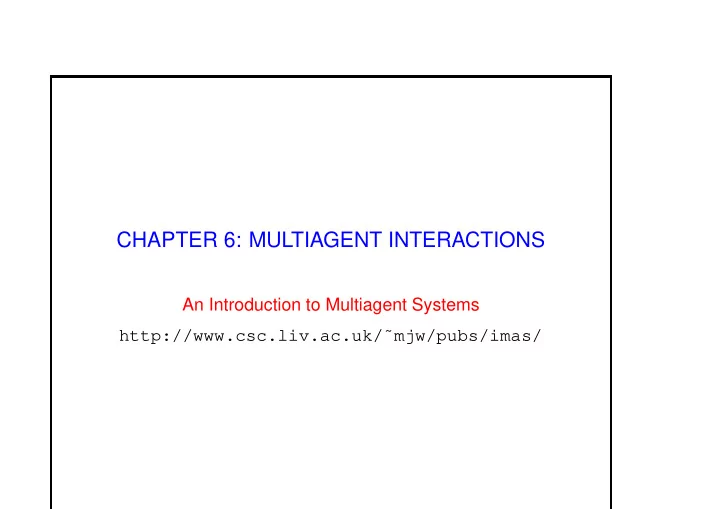 CHAPTER 6: MULTIAGENT INTERACTIONS

An Introduction to Multiagent Systems

http://www.csc.liv.ac.uk/˜mjw/pubs/imas/